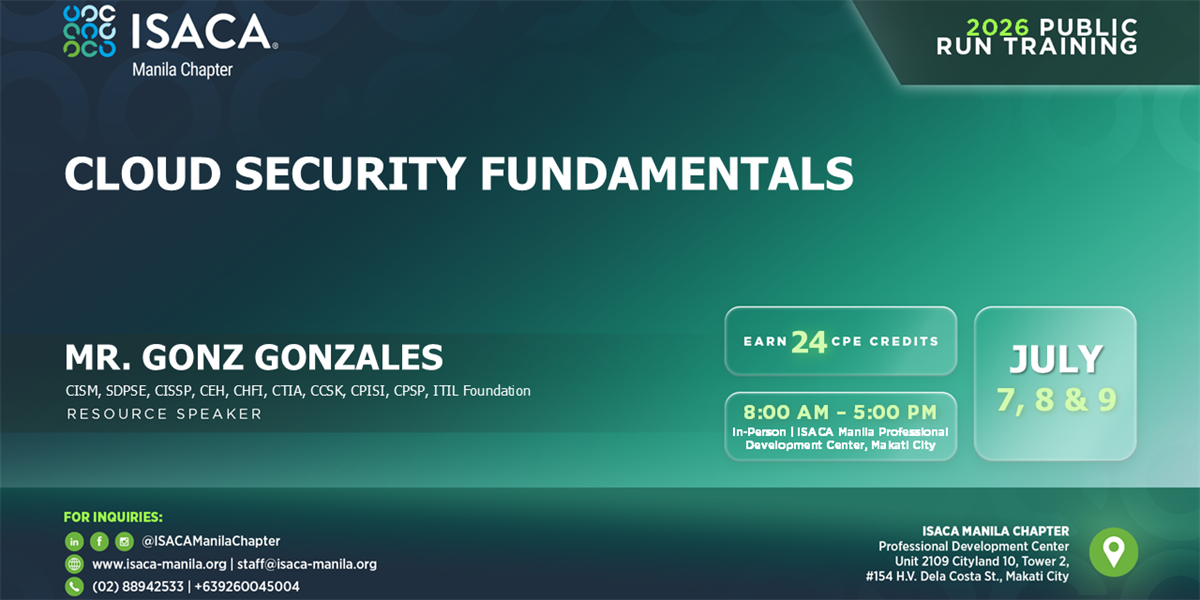 ISACA®
Manila Chapter

2026 PUBLIC RUN TRAINING

CLOUD SECURITY FUNDAMENTALS

MR. GONZ GONZALES
CISM, SDPSE, CISSP, CEH, CHFI, CTIA, CCSK, CPISI, CPSP, ITIL Foundation
RESOURCE SPEAKER

EARN 24 CPE CREDITS

8:00 AM – 5:00 PM
In-Person | ISACA Manila Professional Development Center, Makati City

JULY
7, 8 & 9

FOR INQUIRIES:
@ISACAManilaChapter
www.isaca-manila.org | staff@isaca-manila.org
(02) 88942533 | +639260045004

ISACA MANILA CHAPTER
Professional Development Center
Unit 2109 Cityland 10, Tower 2,
#154 H.V. Dela Costa St., Makati City